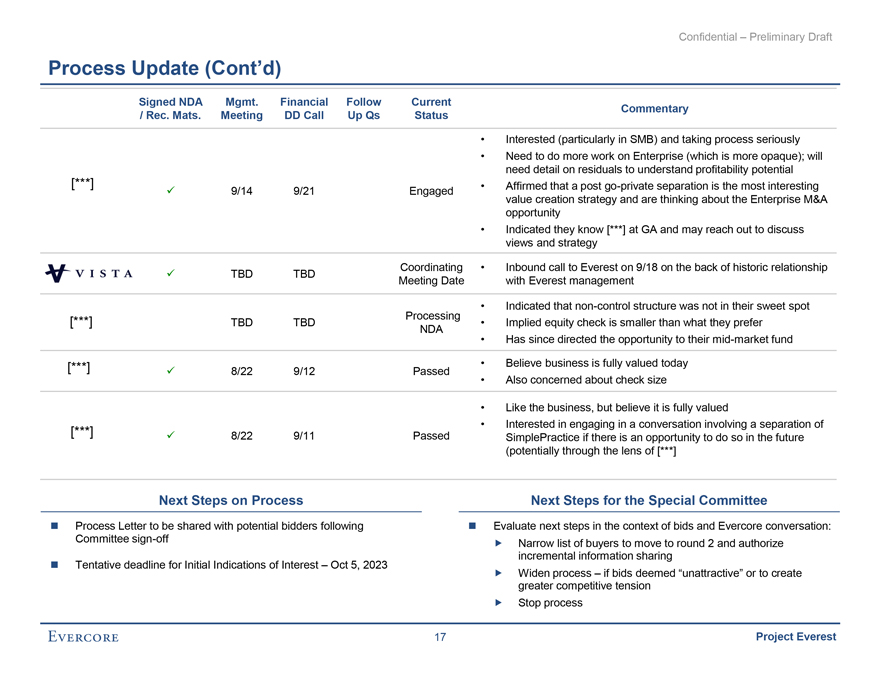 Confidential – Preliminary Draft

Process Update (Cont'd)

| | Signed NDA / Rec. Mats. | Mgmt. Meeting | Financial DD Call | Follow Up Qs | Current Status | Commentary |
|---|---|---|---|---|---|---|
| [***] | ✓ | 9/14 | 9/21 | | Engaged | • Interested (particularly in SMB) and taking process seriously • Need to do more work on Enterprise (which is more opaque); will need detail on residuals to understand profitability potential • Affirmed that a post go-private separation is the most interesting value creation strategy and are thinking about the Enterprise M&A opportunity • Indicated they know [***] at GA and may reach out to discuss views and strategy |
| VISTA | ✓ | TBD | TBD | | Coordinating Meeting Date | • Inbound call to Everest on 9/18 on the back of historic relationship with Everest management |
| [***] | | TBD | TBD | | Processing NDA | • Indicated that non-control structure was not in their sweet spot • Implied equity check is smaller than what they prefer • Has since directed the opportunity to their mid-market fund |
| [***] | ✓ | 8/22 | 9/12 | | Passed | • Believe business is fully valued today • Also concerned about check size |
| [***] | ✓ | 8/22 | 9/11 | | Passed | • Like the business, but believe it is fully valued • Interested in engaging in a conversation involving a separation of SimplePractice if there is an opportunity to do so in the future (potentially through the lens of [***] |

Next Steps on Process

■ Process Letter to be shared with potential bidders following Committee sign-off

■ Tentative deadline for Initial Indications of Interest – Oct 5, 2023

Next Steps for the Special Committee

■ Evaluate next steps in the context of bids and Evercore conversation:

▶ Narrow list of buyers to move to round 2 and authorize incremental information sharing

▶ Widen process – if bids deemed "unattractive" or to create greater competitive tension

▶ Stop process

EVERCORE

17

Project Everest